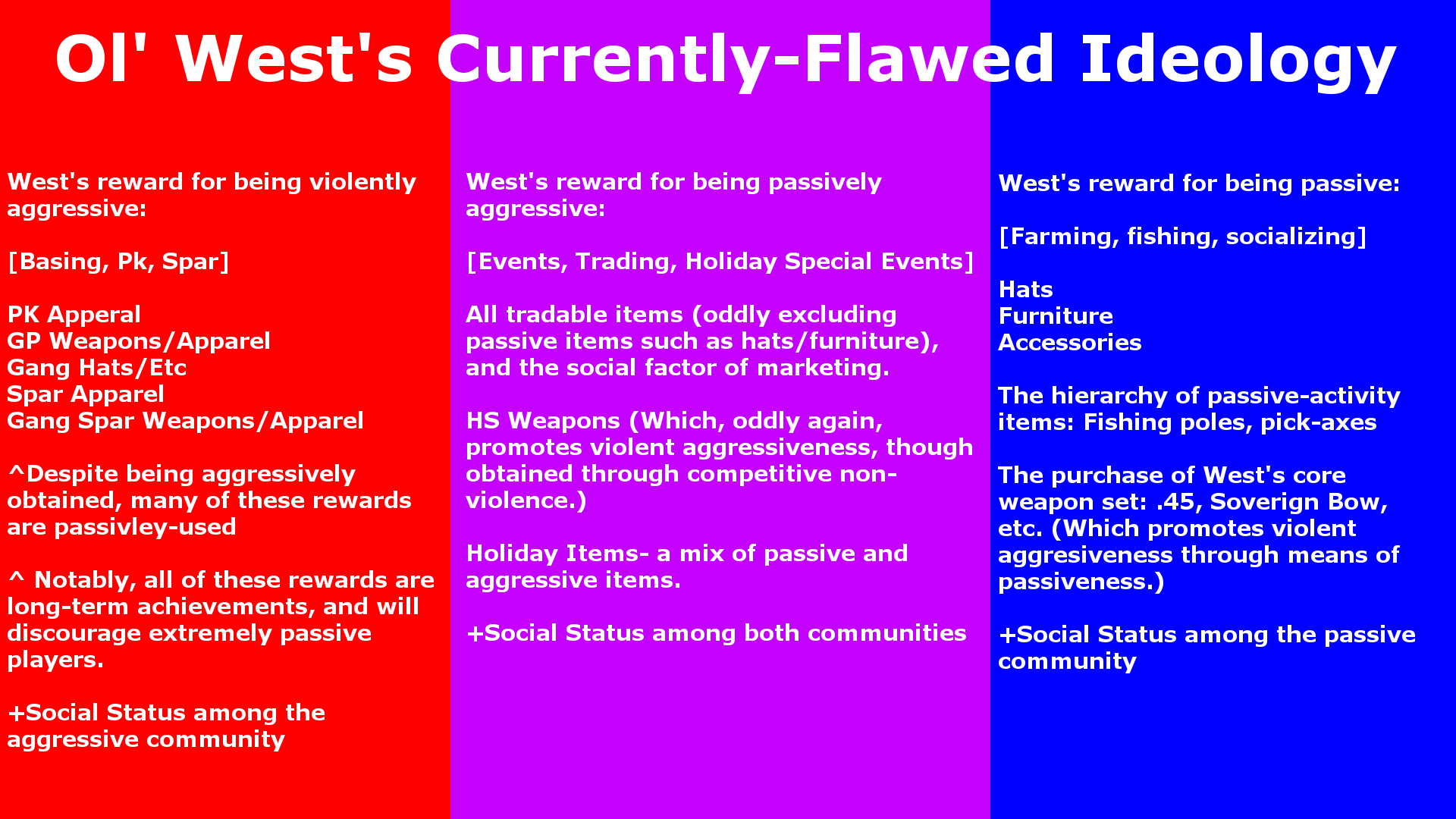 Ol' West's Currently-Flawed Ideology

West's reward for being violently aggressive:

[Basing, Pk, Spar]

PK Apperal
GP Weapons/Apparel
Gang Hats/Etc
Spar Apparel
Gang Spar Weapons/Apparel

^Despite being aggressively obtained, many of these rewards are passivley-used

^ Notably, all of these rewards are long-term achievements, and will discourage extremely passive players.

+Social Status among the aggressive community

West's reward for being passively aggressive:

[Events, Trading, Holiday Special Events]

All tradable items (oddly excluding passive items such as hats/furniture), and the social factor of marketing.

HS Weapons (Which, oddly again, promotes violent aggressiveness, though obtained through competitive non-violence.)

Holiday Items- a mix of passive and aggressive items.

+Social Status among both communities

West's reward for being passive:

[Farming, fishing, socializing]

Hats
Furniture
Accessories

The hierarchy of passive-activity items: Fishing poles, pick-axes

The purchase of West's core weapon set: .45, Soverign Bow, etc. (Which promotes violent aggresiveness through means of passiveness.)

+Social Status among the passive community